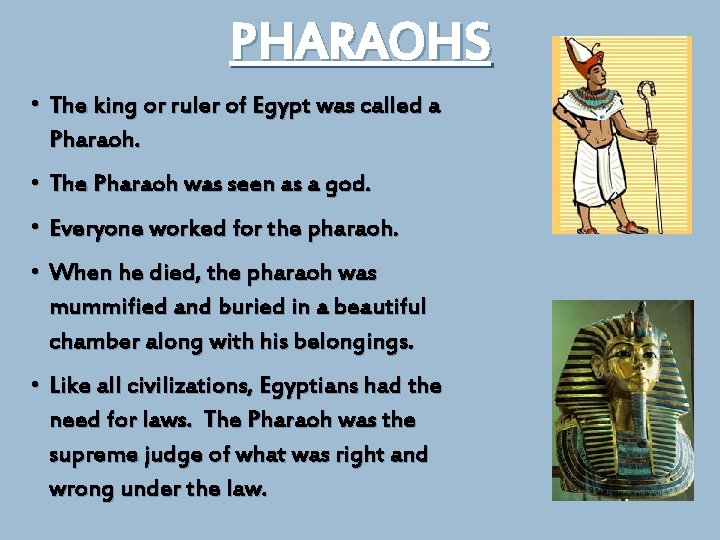 PHARAOHS

• The king or ruler of Egypt was called a Pharaoh.

• The Pharaoh was seen as a god.

• Everyone worked for the pharaoh.

• When he died, the pharaoh was mummified and buried in a beautiful chamber along with his belongings.

• Like all civilizations, Egyptians had the need for laws. The Pharaoh was the supreme judge of what was right and wrong under the law.